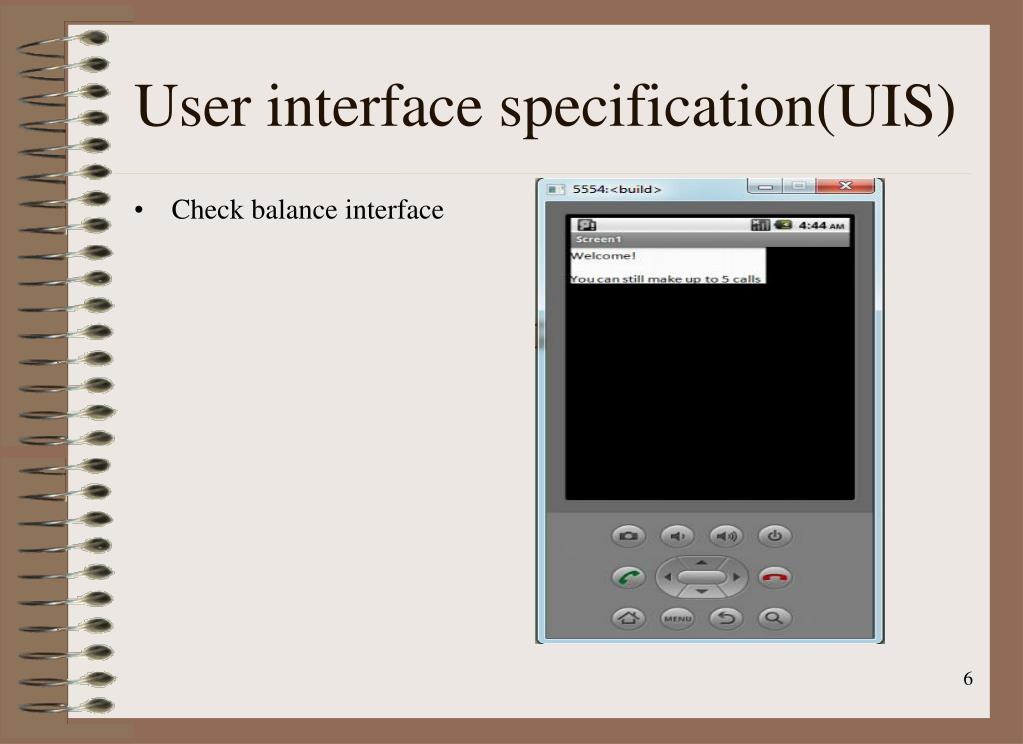 User interface specification(UIS)

• Check balance interface

5554:<build>

4:44 AM

Screen1

Welcome!

You can still make up to 5 calls

MENU

6